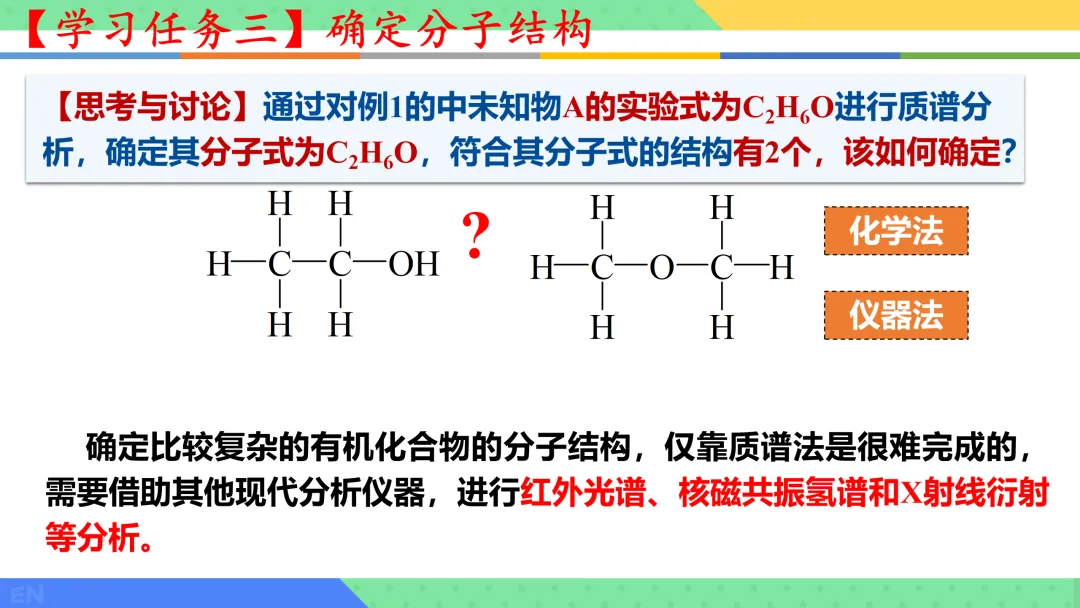 【学习任务三】确定分子结构

【思考与讨论】通过对例1的中未知物A的实验式为$C_2H_6O$进行质谱分析，确定其分子式为$C_2H_6O$，符合其分子式的结构有2个，该如何确定？

H H
H—C—C—OH
H H

?

H H
H—C—O—C—H
H H

化学法

仪器法

确定比较复杂的有机化合物的分子结构，仅靠质谱法是很难完成的，需要借助其他现代分析仪器，进行红外光谱、核磁共振氢谱和X射线衍射等分析。

EN